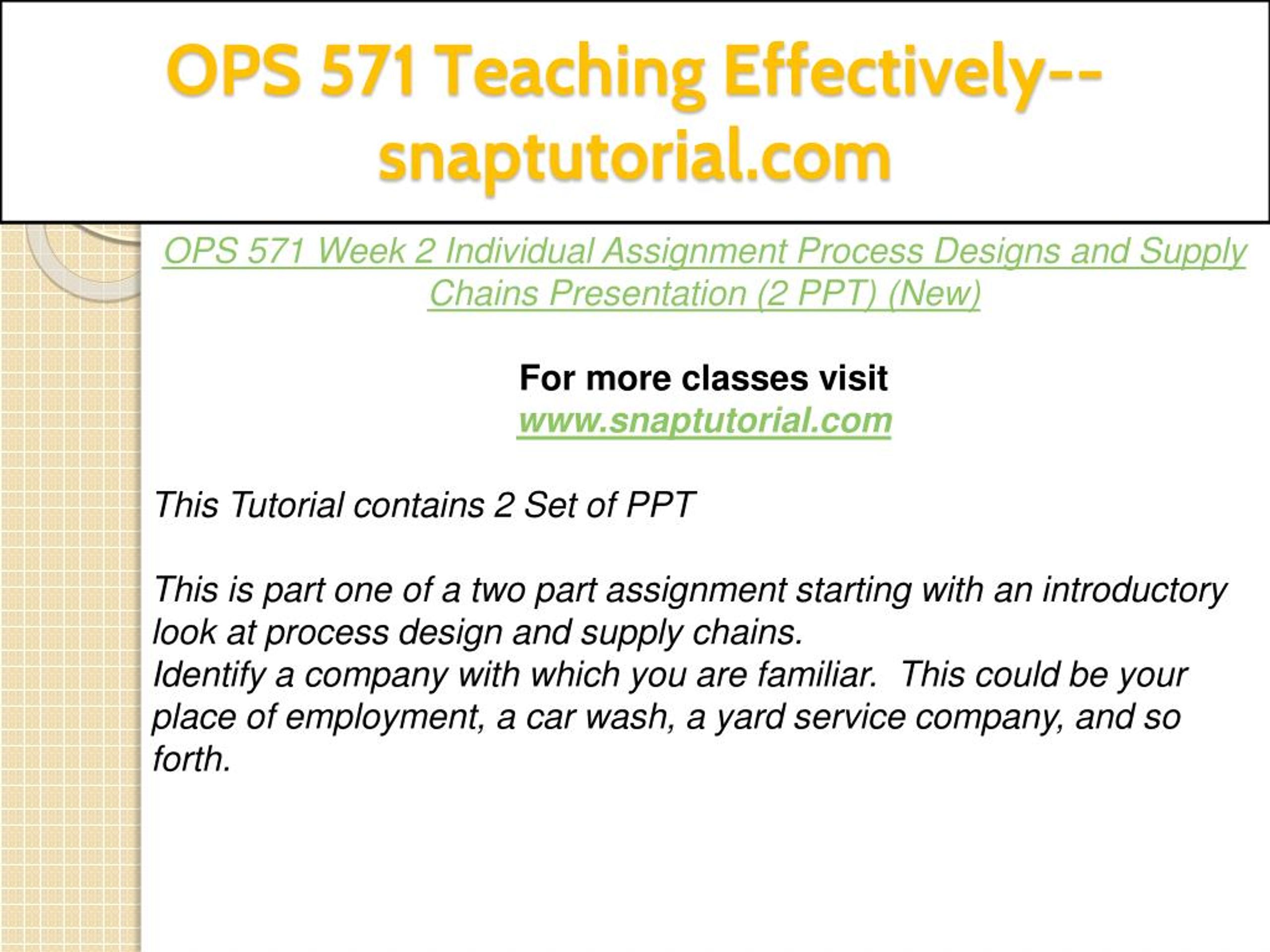 OPS 571 Teaching Effectively--snaptutorial.com

OPS 571 Week 2 Individual Assignment Process Designs and Supply Chains Presentation (2 PPT) (New)

For more classes visit
www.snaptutorial.com

This Tutorial contains 2 Set of PPT

This is part one of a two part assignment starting with an introductory look at process design and supply chains.
Identify a company with which you are familiar.  This could be your place of employment, a car wash, a yard service company, and so forth.